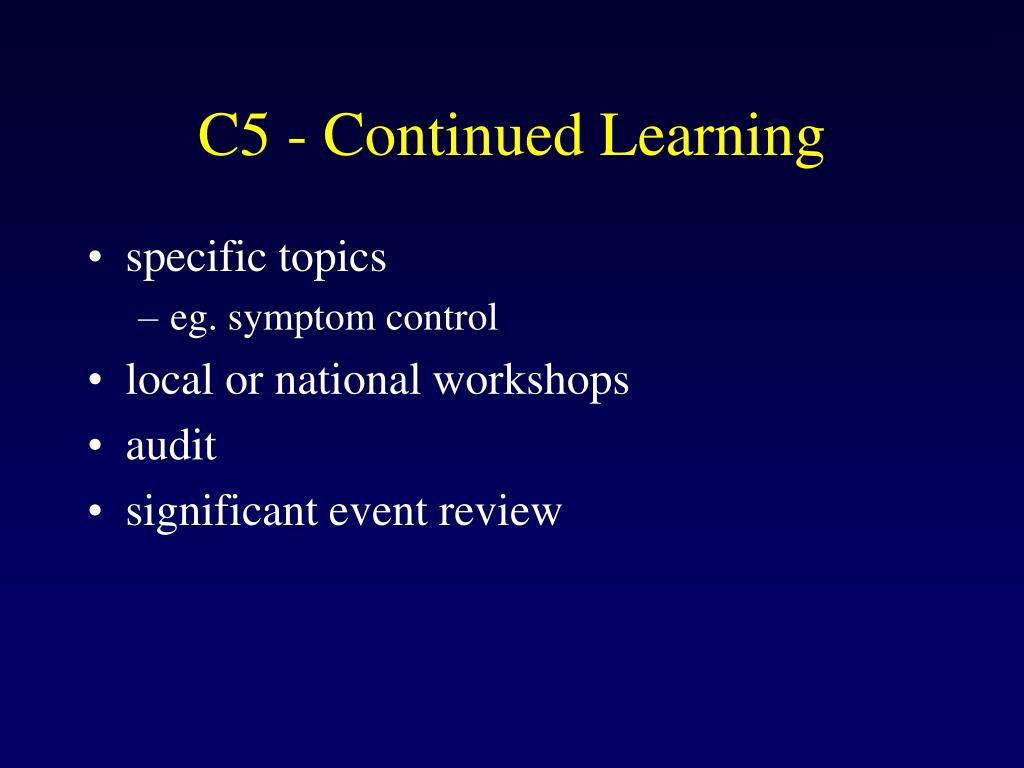 C5 - Continued Learning

• specific topics
– eg. symptom control
• local or national workshops
• audit
• significant event review